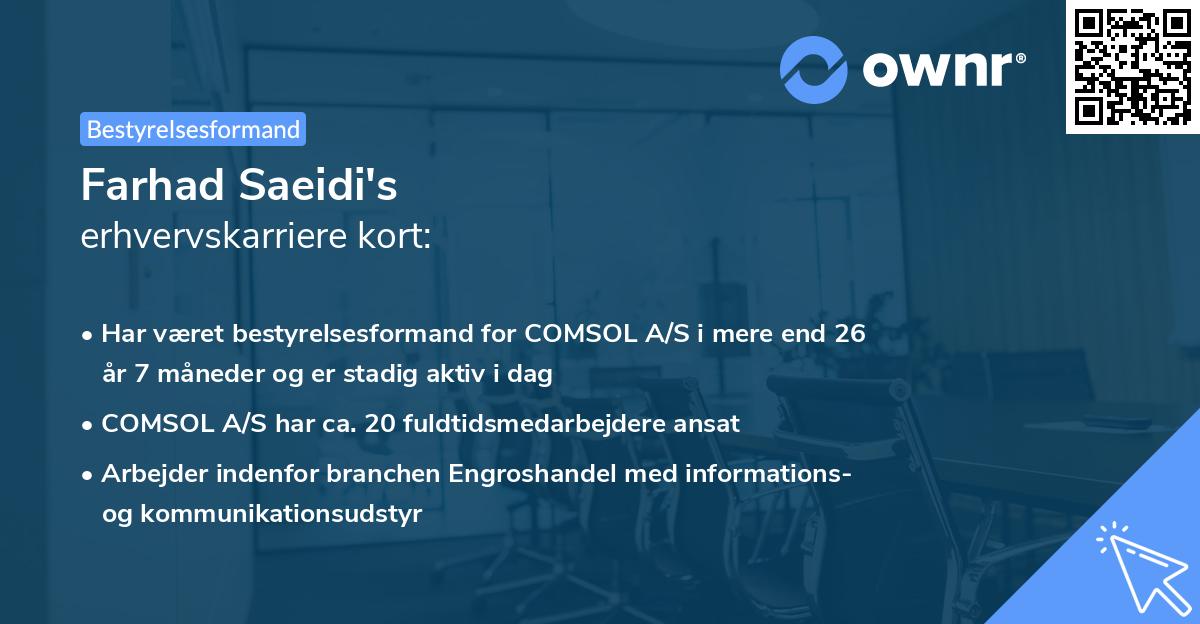 ownr®

Bestyrelsesformand

Farhad Saeidi's
erhvervskarriere kort:

• Har været bestyrelsesformand for COMSOL A/S i mere end 26 år 7 måneder og er stadig aktiv i dag
• COMSOL A/S har ca. 20 fuldtidsmedarbejdere ansat
• Arbejder indenfor branchen Engroshandel med informations- og kommunikationsudstyr